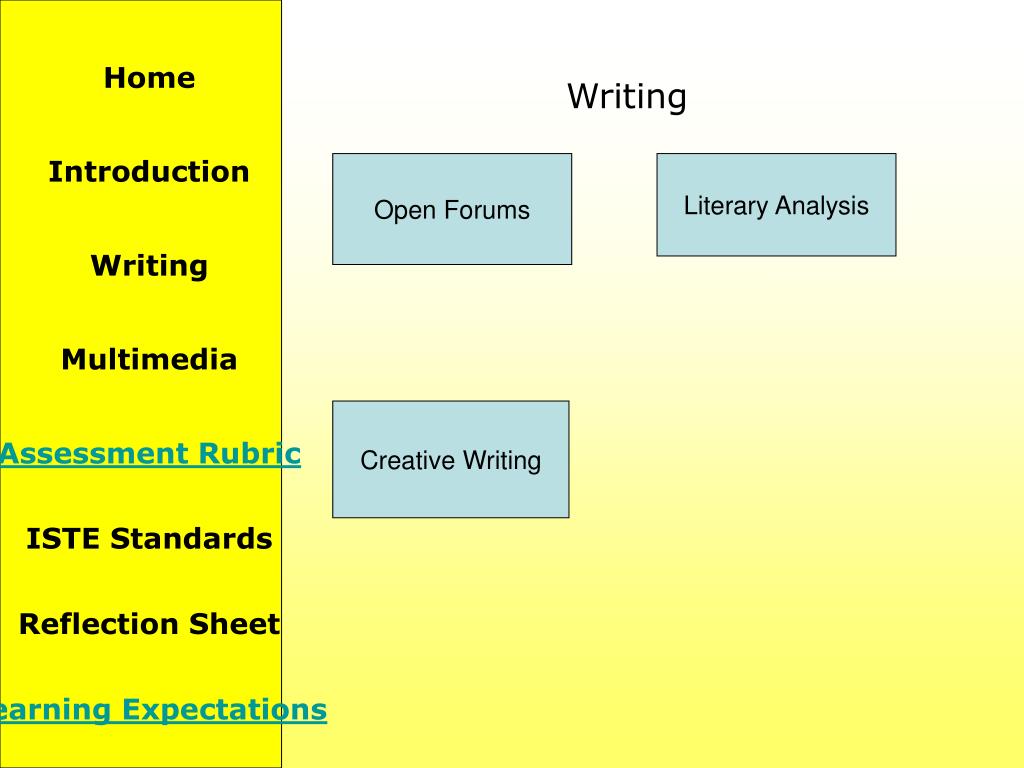 Home

Introduction

Writing

Multimedia

Assessment Rubric

ISTE Standards

Reflection Sheet

earning Expectations

Writing

Open Forums

Literary Analysis

Creative Writing